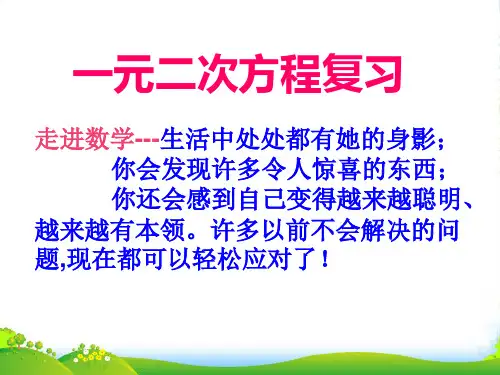 一元二次方程复习

走进数学---生活中处处都有她的身影；
你会发现许多令人惊喜的东西；
你还会感到自己变得越来越聪明、越来越有本领。许多以前不会解决的问题,现在都可以轻松应对了！